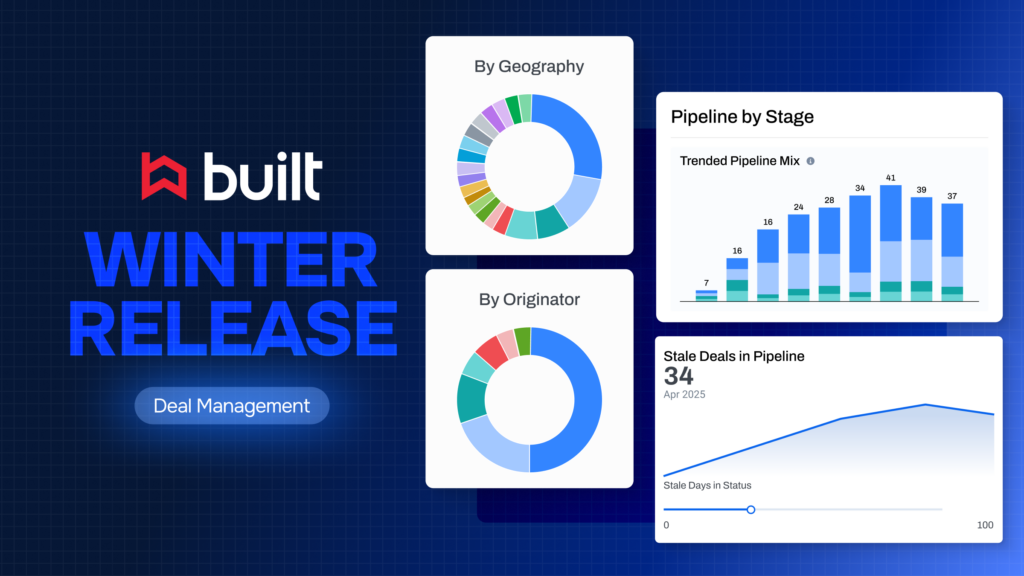 built

WINTER RELEASE

Deal Management

By Geography

By Originator

Pipeline by Stage

Trended Pipeline Mix

7
16
16
24
28
34
41
39
37

Stale Deals in Pipeline

34

Apr 2025

Stale Days in Status

0

100